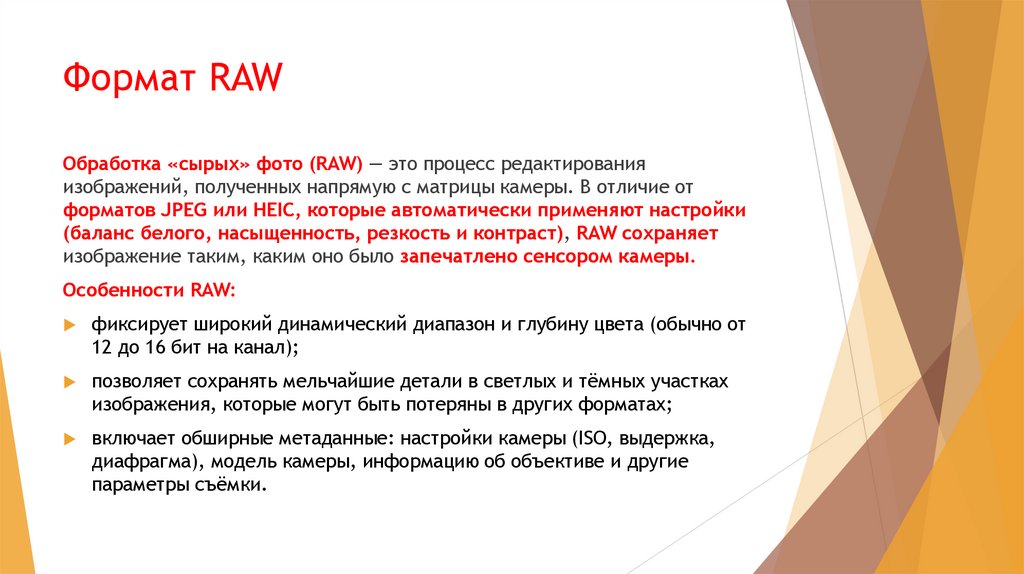 Формат RAW

Обработка «сырых» фото (RAW) — это процесс редактирования изображений, полученных напрямую с матрицы камеры. В отличие от форматов JPEG или HEIC, которые автоматически применяют настройки (баланс белого, насыщенность, резкость и контраст), RAW сохраняет изображение таким, каким оно было запечатлено сенсором камеры.

Особенности RAW:

фиксирует широкий динамический диапазон и глубину цвета (обычно от 12 до 16 бит на канал);

позволяет сохранять мельчайшие детали в светлых и тёмных участках изображения, которые могут быть потеряны в других форматах;

включает обширные метаданные: настройки камеры (ISO, выдержка, диафрагма), модель камеры, информацию об объективе и другие параметры съёмки.